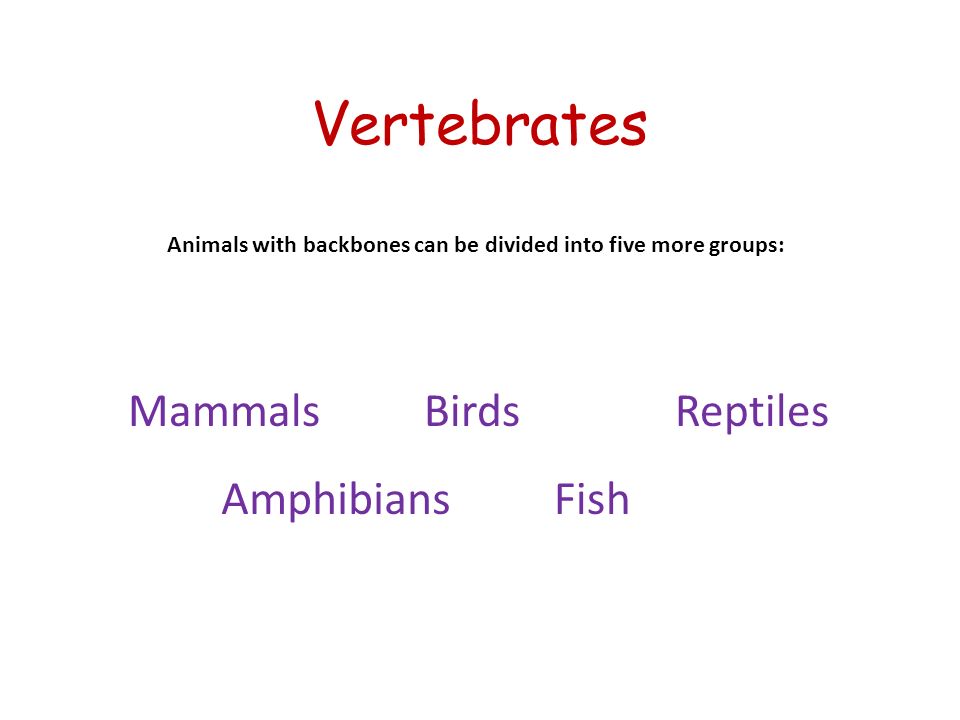 Vertebrates

Animals with backbones can be divided into five more groups:

Mammals Birds Reptiles

Amphibians Fish